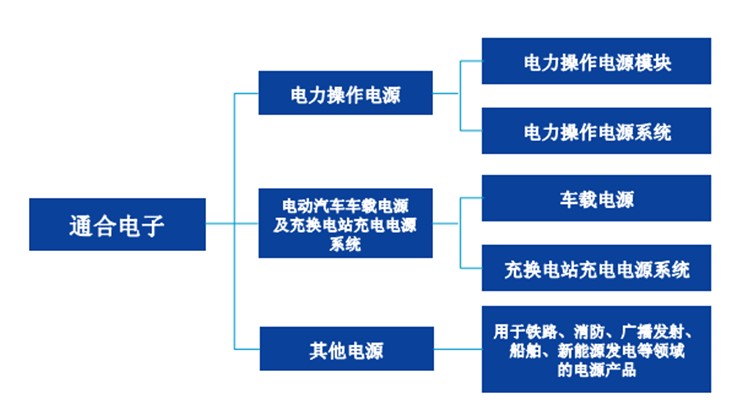 通合电子

电力操作电源

电力操作电源模块

电力操作电源系统

电动汽车车载电源及充换电站充电电源系统

车载电源

充换电站充电电源系统

其他电源

用于铁路、消防、广播发射、船舶、新能源发电等领域的电源产品